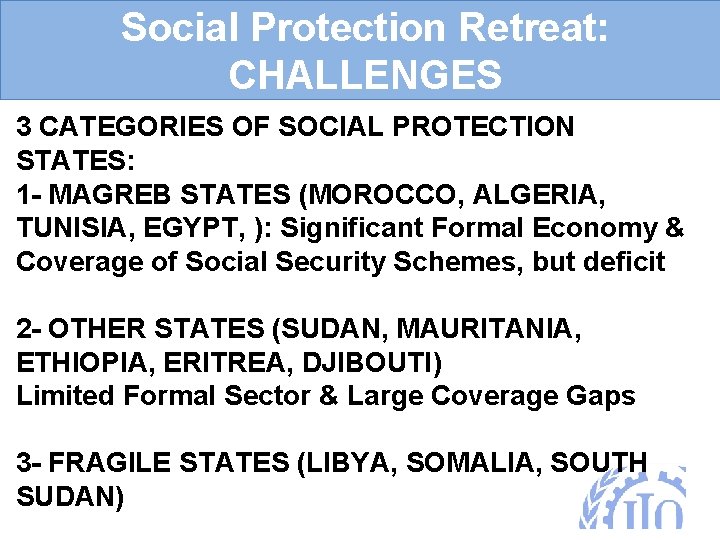 Social Protection Retreat: CHALLENGES

3 CATEGORIES OF SOCIAL PROTECTION STATES:
1- MAGREB STATES (MOROCCO, ALGERIA, TUNISIA, EGYPT, ): Significant Formal Economy & Coverage of Social Security Schemes, but deficit

2- OTHER STATES (SUDAN, MAURITANIA, ETHIOPIA, ERITREA, DJIBOUTI)
Limited Formal Sector & Large Coverage Gaps

3- FRAGILE STATES (LIBYA, SOMALIA, SOUTH SUDAN)

ILO